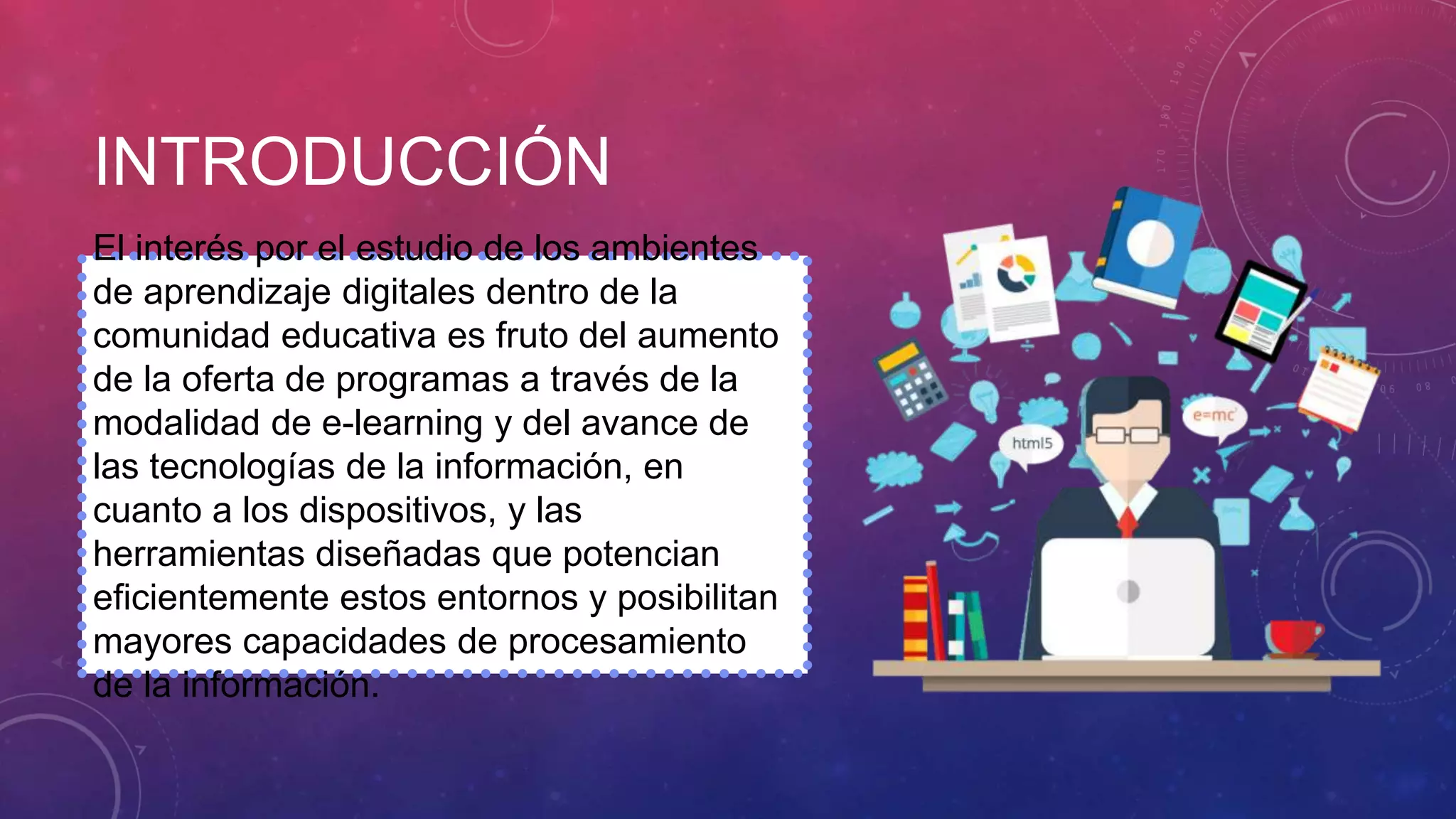 INTRODUCCIÓN

El interés por el estudio de los ambientes de aprendizaje digitales dentro de la comunidad educativa es fruto del aumento de la oferta de programas a través de la modalidad de e-learning y del avance de las tecnologías de la información, en cuanto a los dispositivos, y las herramientas diseñadas que potencian eficientemente estos entornos y posibilitan mayores capacidades de procesamiento de la información.

html5

e=mc